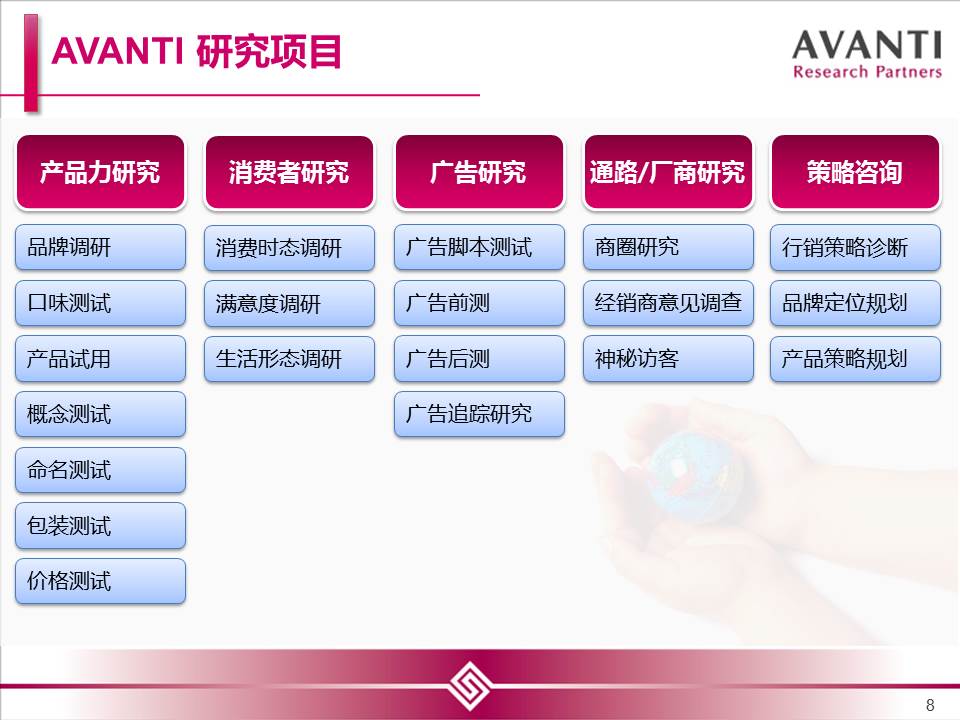 AVANTI 研究项目

AVANTI
Research Partners

产品力研究

品牌调研

口味测试

产品试用

概念测试

命名测试

包装测试

价格测试

消费者研究

消费时态调研

满意度调研

生活形态调研

广告研究

广告脚本测试

广告前测

广告后测

广告追踪研究

通路/厂商研究

商圈研究

经销商意见调查

神秘访客

策略咨询

行销策略诊断

品牌定位规划

产品策略规划

8